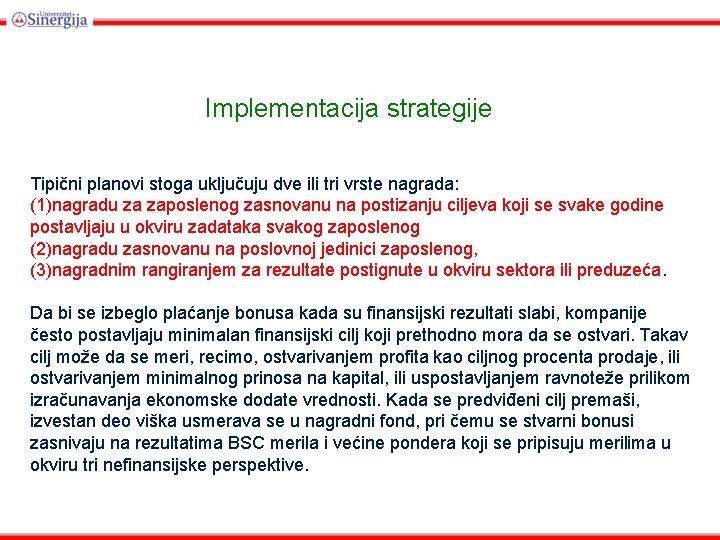 Univerzitet Sinergija

Implementacija strategije

Tipični planovi stoga uključuju dve ili tri vrste nagrada:
(1)nagradu za zaposlenog zasnovanu na postizanju ciljeva koji se svake godine postavljaju u okviru zadataka svakog zaposlenog
(2)nagradu zasnovanu na poslovnoj jedinici zaposlenog,
(3)nagradnim rangiranjem za rezultate postignute u okviru sektora ili preduzeća.

Da bi se izbeglo plaćanje bonusa kada su finansijski rezultati slabi, kompanije često postavljaju minimalan finansijski cilj koji prethodno mora da se ostvari. Takav cilj može da se meri, recimo, ostvarivanjem profita kao ciljnog procenta prodaje, ili ostvarivanjem minimalnog prinosa na kapital, ili uspostavljanjem ravnoteže prilikom izračunavanja ekonomske dodate vrednosti. Kada se predviđeni cilj premaši, izvestan deo viška usmerava se u nagradni fond, pri čemu se stvarni bonusi zasnivaju na rezultatima BSC merila i većine pondera koji se pripisuju merilima u okviru tri nefinansijske perspektive.